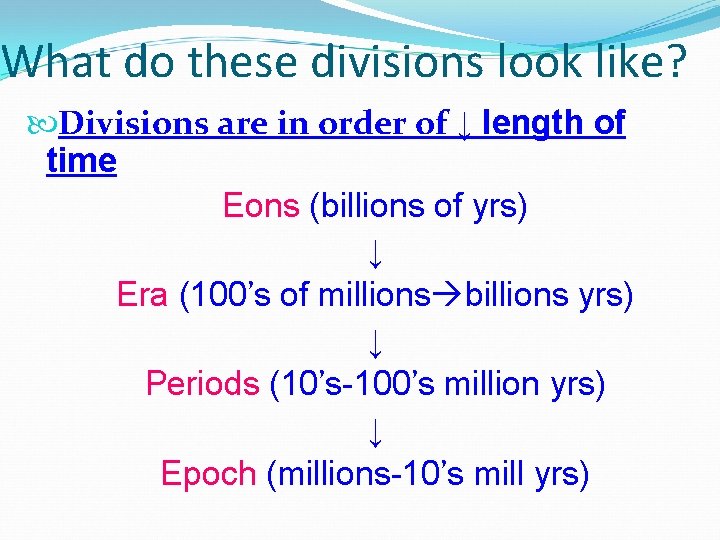 What do these divisions look like?

Divisions are in order of ↓ length of time

Eons (billions of yrs)

↓

Era (100’s of millions→billions yrs)

↓

Periods (10’s-100’s million yrs)

↓

Epoch (millions-10’s mill yrs)